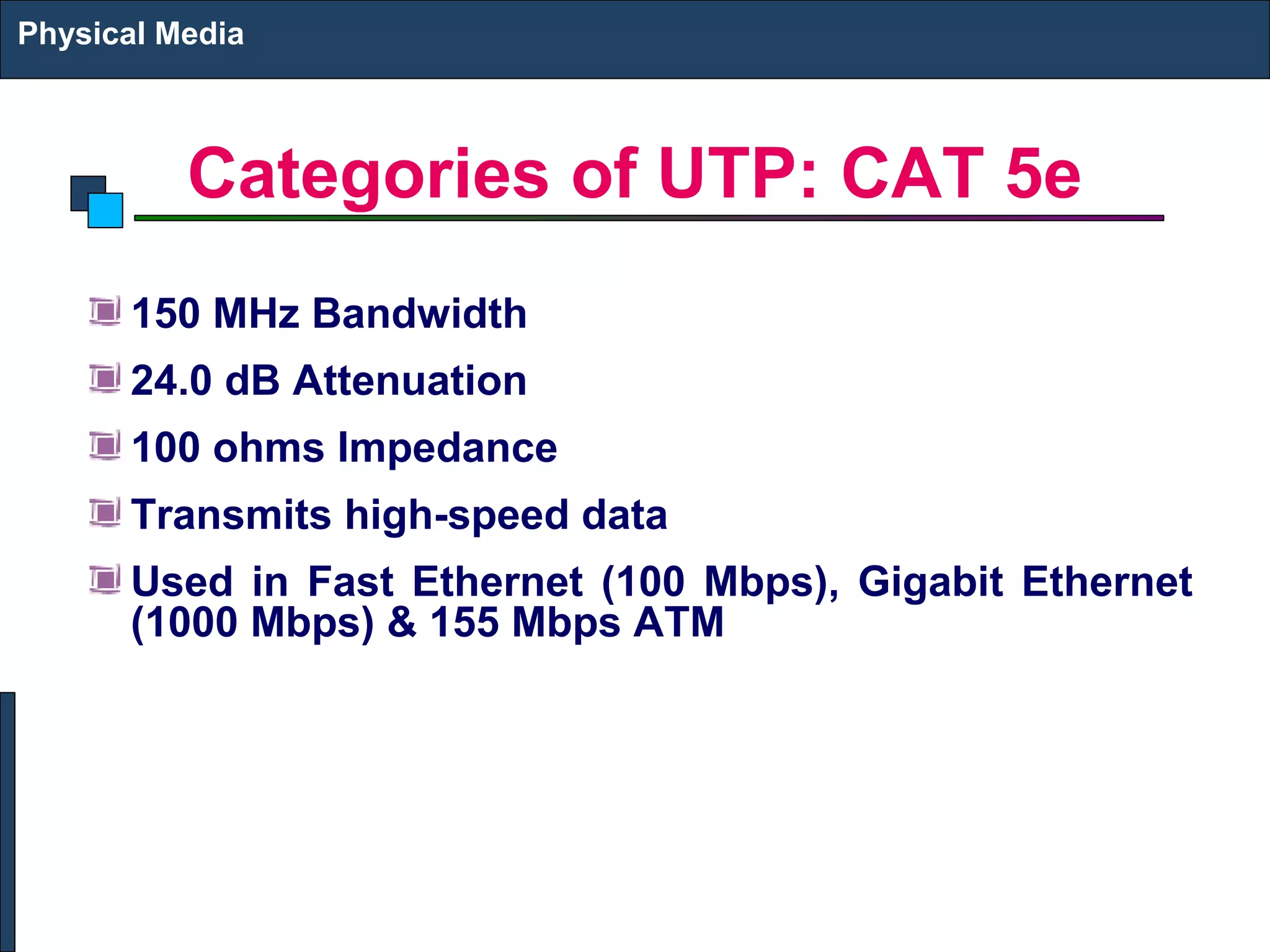 Physical Media

Categories of UTP: CAT 5e

150 MHz Bandwidth

24.0 dB Attenuation

100 ohms Impedance

Transmits high-speed data

Used in Fast Ethernet (100 Mbps), Gigabit Ethernet (1000 Mbps) & 155 Mbps ATM